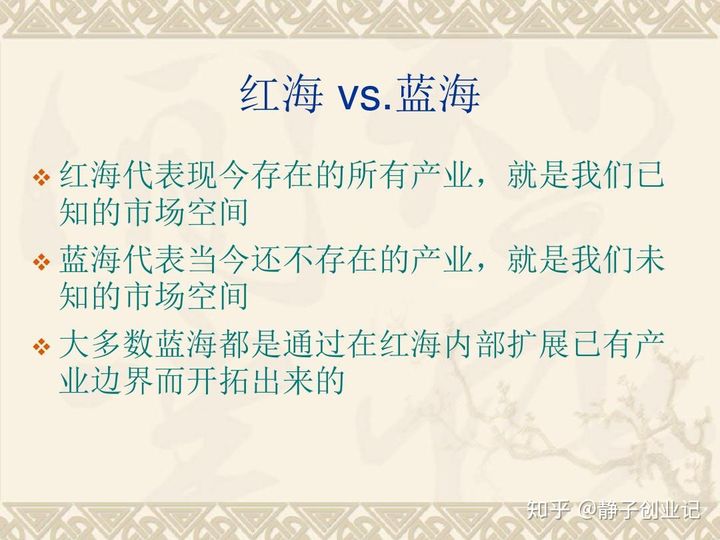 红海 vs.蓝海

❖ 红海代表现今存在的所有产业，就是我们已知的市场空间

❖ 蓝海代表当今还不存在的产业，就是我们未知的市场空间

❖ 大多数蓝海都是通过在红海内部扩展已有产业边界而开拓出来的

知乎 @静子创业记